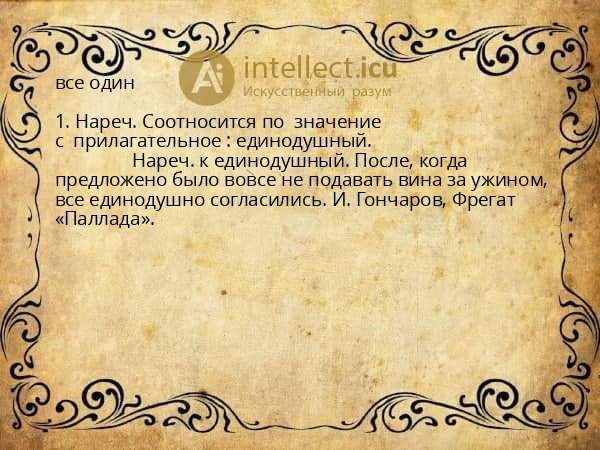 Ai intellect.icu
Искусственный разум

все один

1. Нареч. Соотносится по значение с прилагательное : единодушный.
Нареч. к единодушный. После, когда предложено было вовсе не подавать вина за ужином, все единодушно согласились. И. Гончаров, Фрегат «Паллада».